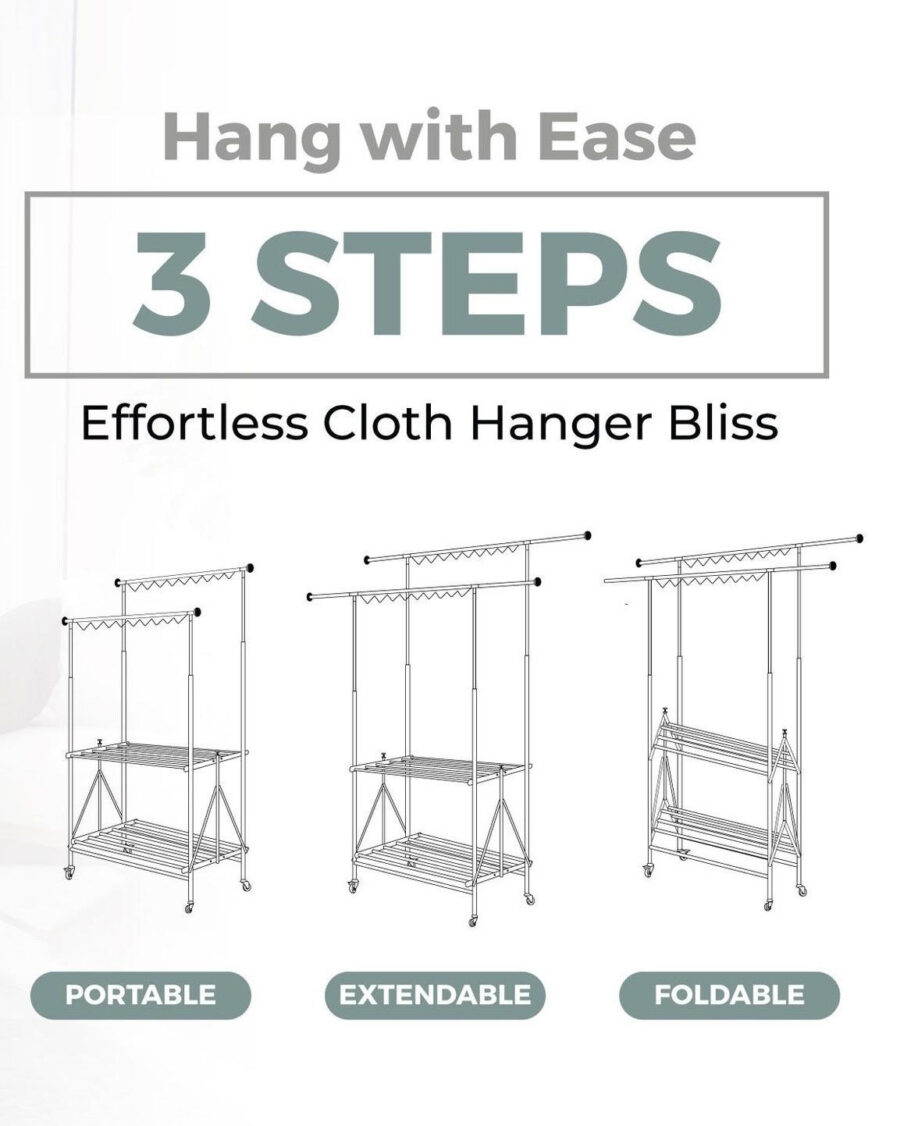 Hang with Ease

3 STEPS

Effortless Cloth Hanger Bliss

PORTABLE

EXTENDABLE

FOLDABLE